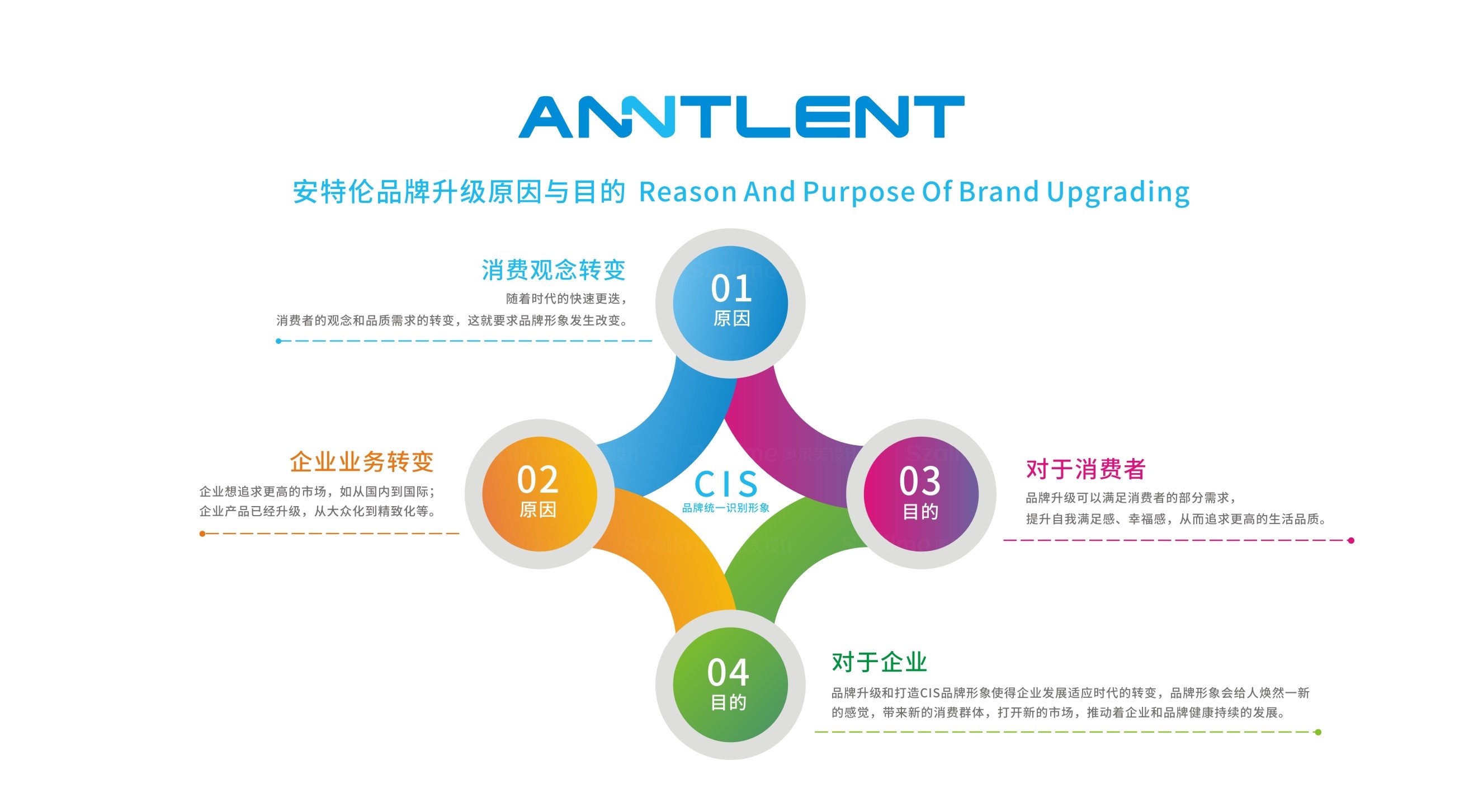 ANNTLENT

安特伦品牌升级原因与目的 Reason And Purpose Of Brand Upgrading

消费观念转变
随着时代的快速更迭，
消费者的观念和品质需求的转变，这就要求品牌形象发生改变。

01
原因

企业业务转变
企业想追求更高的市场，如从国内到国际；
企业产品已经升级，从大众化到精致化等。

02
原因

CIS
品牌统一识别形象

03
目的

对于消费者
品牌升级可以满足消费者的部分需求，
提升自我满足感、幸福感，从而追求更高的生活品质。

04
目的

对于企业
品牌升级和打造CIS品牌形象使得企业发展适应时代的转变，品牌形象会给人焕然一新的感觉，带来新的消费群体，打开新的市场，推动着企业和品牌健康持续的发展。